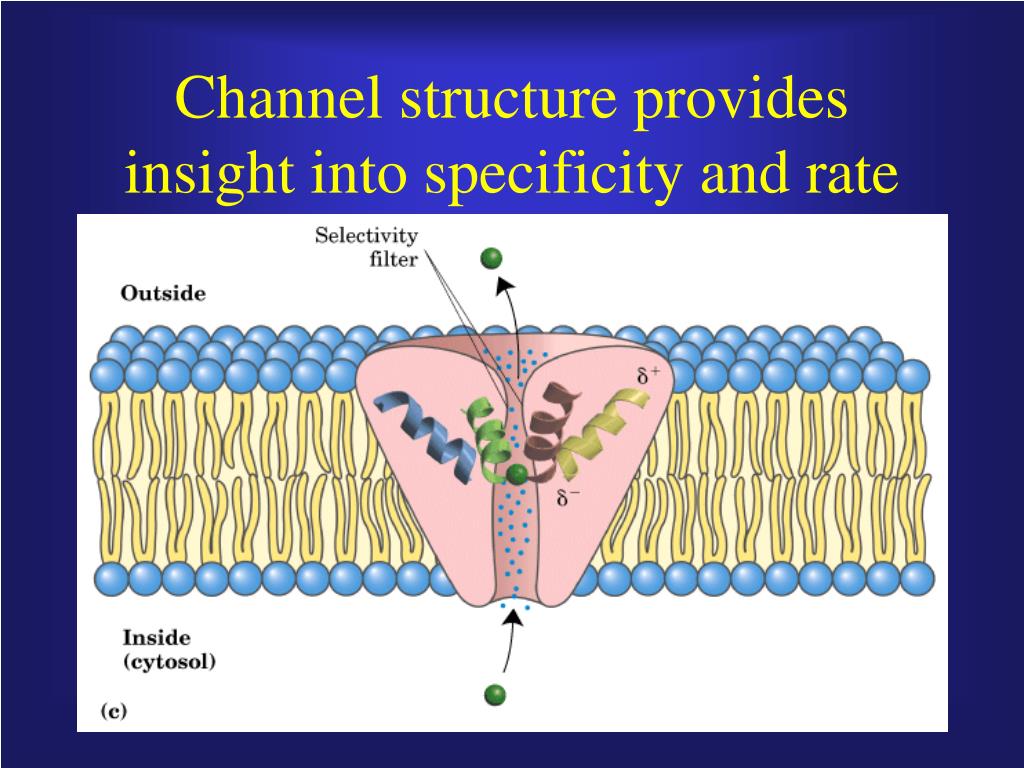 Channel structure provides insight into specificity and rate

Selectivity filter

Outside

$\delta^+$

$\delta^-$

Inside (cytosol)

(c)